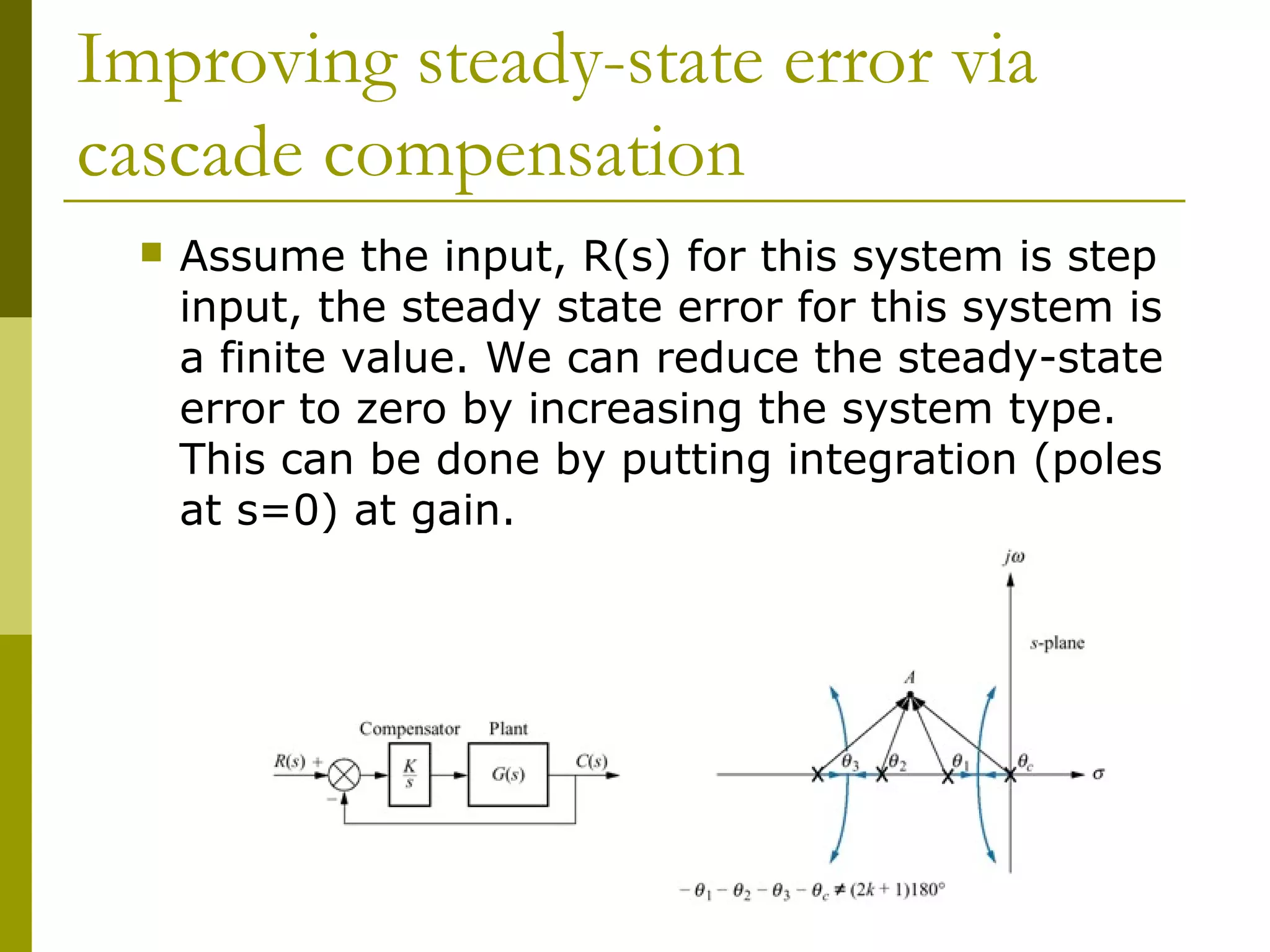 Improving steady-state error via cascade compensation

Assume the input, R(s) for this system is step input, the steady state error for this system is a finite value. We can reduce the steady-state error to zero by increasing the system type. This can be done by putting integration (poles at s=0) at gain.

Compensator Plant
$R(s)$ + − $\frac{K}{s}$ $G(s)$ $C(s)$

$j\omega$
$s$-plane
$A$
$\theta_3$ $\theta_2$ $\theta_1$ $\theta_c$ $\sigma$

$-\theta_1 - \theta_2 - \theta_3 - \theta_c \neq (2k+1)180°$